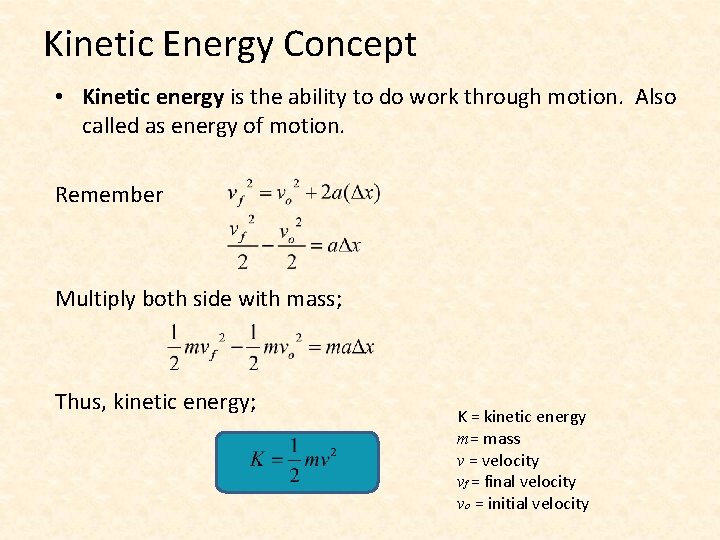 Kinetic Energy Concept

• **Kinetic energy** is the ability to do work through motion. Also called as energy of motion.

Remember $v_f^2 = v_o^2 + 2a(\Delta x)$

$\frac{v_f^2}{2} - \frac{v_o^2}{2} = a\Delta x$

Multiply both side with mass;

$\frac{1}{2}mv_f^2 - \frac{1}{2}mv_o^2 = ma\Delta x$

Thus, kinetic energy;

$K = \frac{1}{2}mv^2$

K = kinetic energy
$m$ = mass
$v$ = velocity
$v_f$ = final velocity
$v_o$ = initial velocity